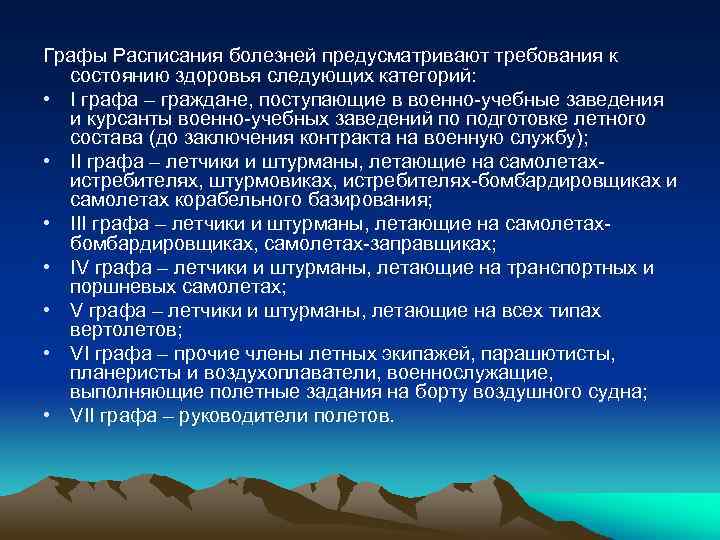 Графы Расписания болезней предусматривают требования к состоянию здоровья следующих категорий:

• I графа – граждане, поступающие в военно-учебные заведения и курсанты военно-учебных заведений по подготовке летного состава (до заключения контракта на военную службу);
• II графа – летчики и штурманы, летающие на самолетах-истребителях, штурмовиках, истребителях-бомбардировщиках и самолетах корабельного базирования;
• III графа – летчики и штурманы, летающие на самолетах-бомбардировщиках, самолетах-заправщиках;
• IV графа – летчики и штурманы, летающие на транспортных и поршневых самолетах;
• V графа – летчики и штурманы, летающие на всех типах вертолетов;
• VI графа – прочие члены летных экипажей, парашютисты, планеристы и воздухоплаватели, военнослужащие, выполняющие полетные задания на борту воздушного судна;
• VII графа – руководители полетов.